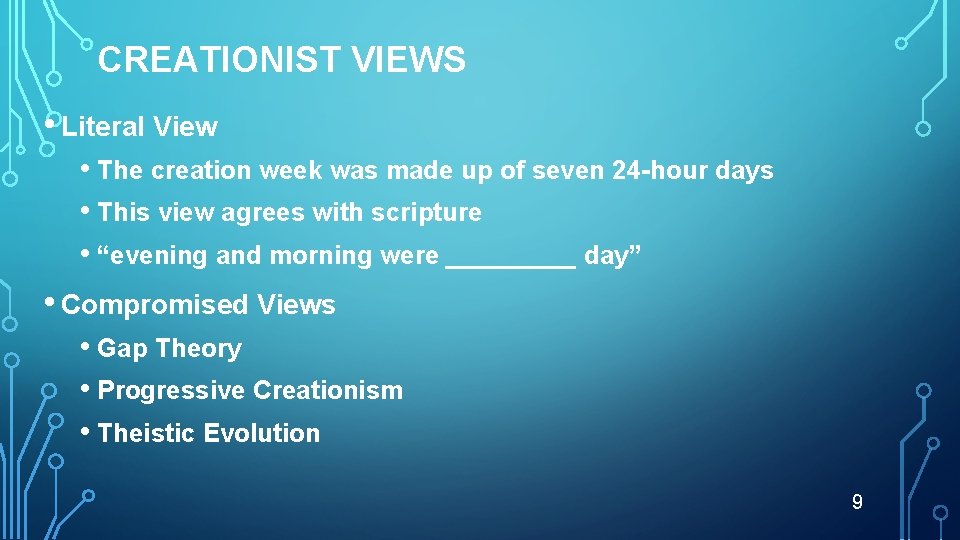 CREATIONIST VIEWS

• Literal View

• The creation week was made up of seven 24-hour days

• This view agrees with scripture

• “evening and morning were _________ day”

• Compromised Views

• Gap Theory

• Progressive Creationism

• Theistic Evolution

9